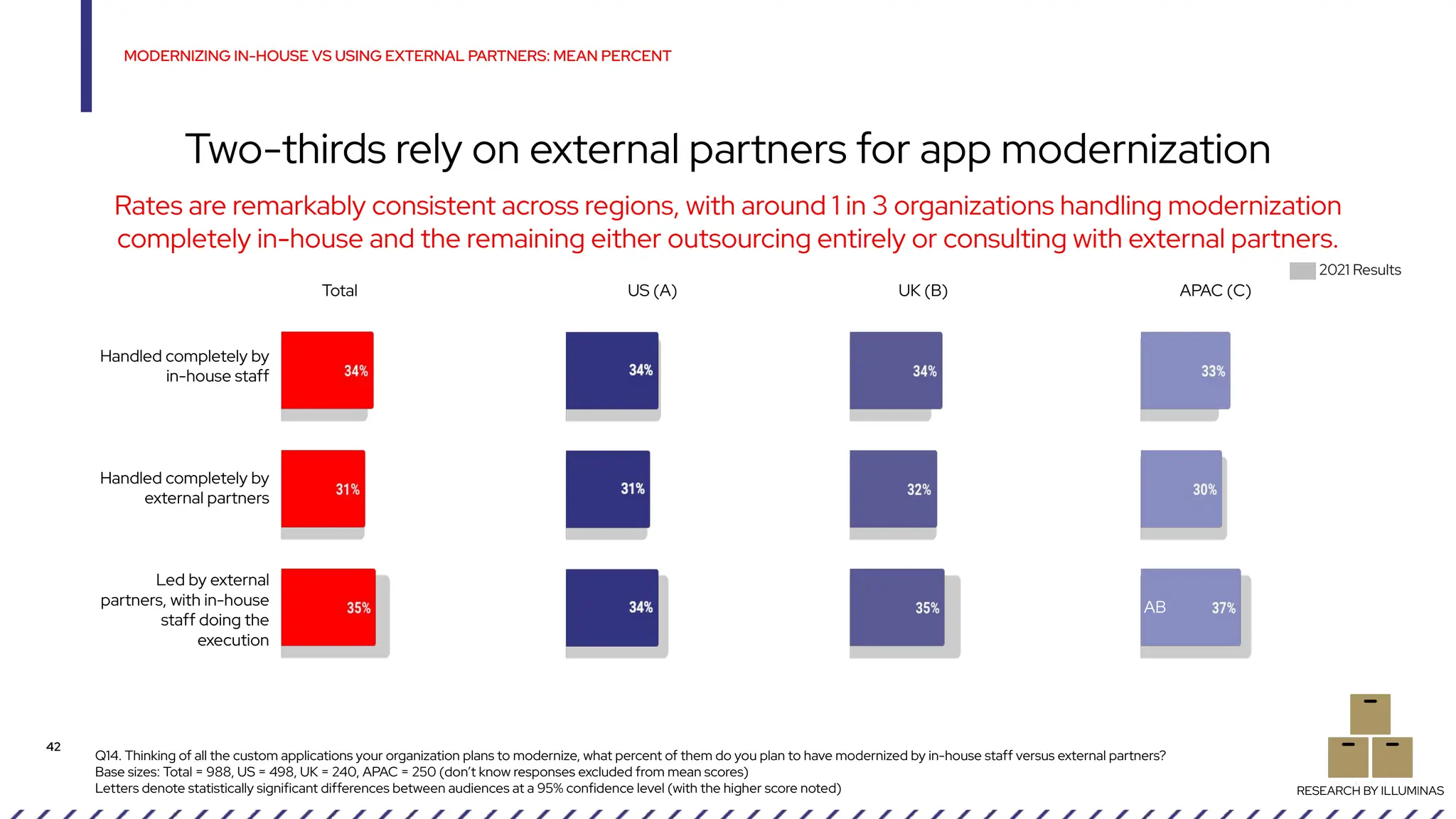 MODERNIZING IN-HOUSE VS USING EXTERNAL PARTNERS: MEAN PERCENT

Two-thirds rely on external partners for app modernization

Rates are remarkably consistent across regions, with around 1 in 3 organizations handling modernization completely in-house and the remaining either outsourcing entirely or consulting with external partners.

2021 Results

| | Total | US (A) | UK (B) | APAC (C) |
|---|---|---|---|---|
| Handled completely by in-house staff | 34% | 34% | 34% | 33% |
| Handled completely by external partners | 31% | 31% | 32% | 30% |
| Led by external partners, with in-house staff doing the execution | 35% | 34% | 35% | AB 37% |

42

Q14. Thinking of all the custom applications your organization plans to modernize, what percent of them do you plan to have modernized by in-house staff versus external partners?
Base sizes: Total = 988, US = 498, UK = 240, APAC = 250 (don't know responses excluded from mean scores)
Letters denote statistically significant differences between audiences at a 95% confidence level (with the higher score noted)

RESEARCH BY ILLUMINAS